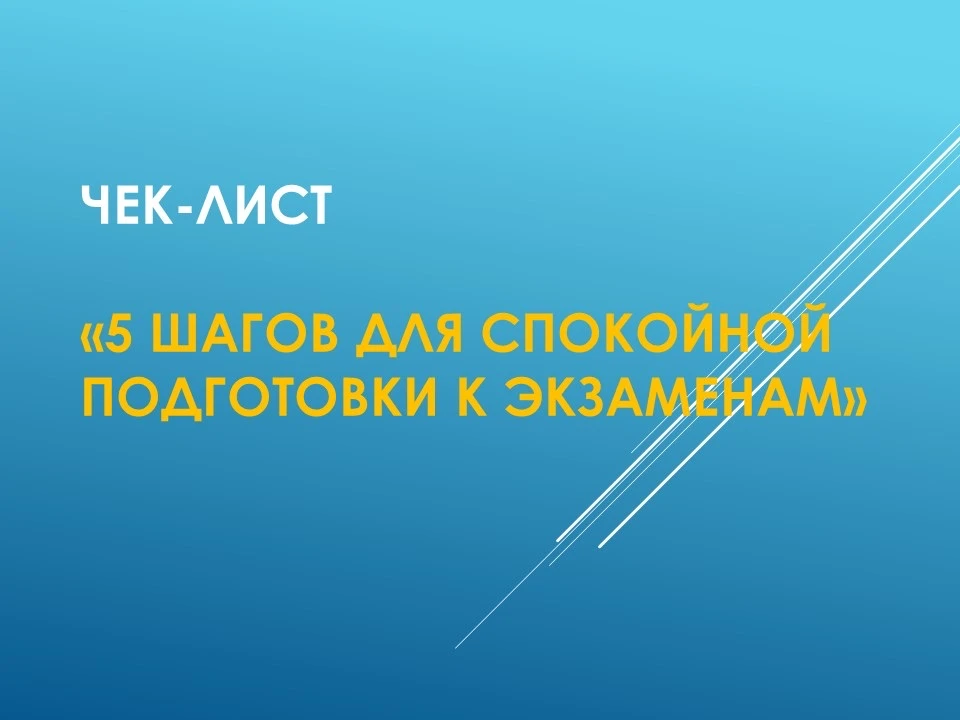 ЧЕК-ЛИСТ

«5 ШАГОВ ДЛЯ СПОКОЙНОЙ ПОДГОТОВКИ К ЭКЗАМЕНАМ»